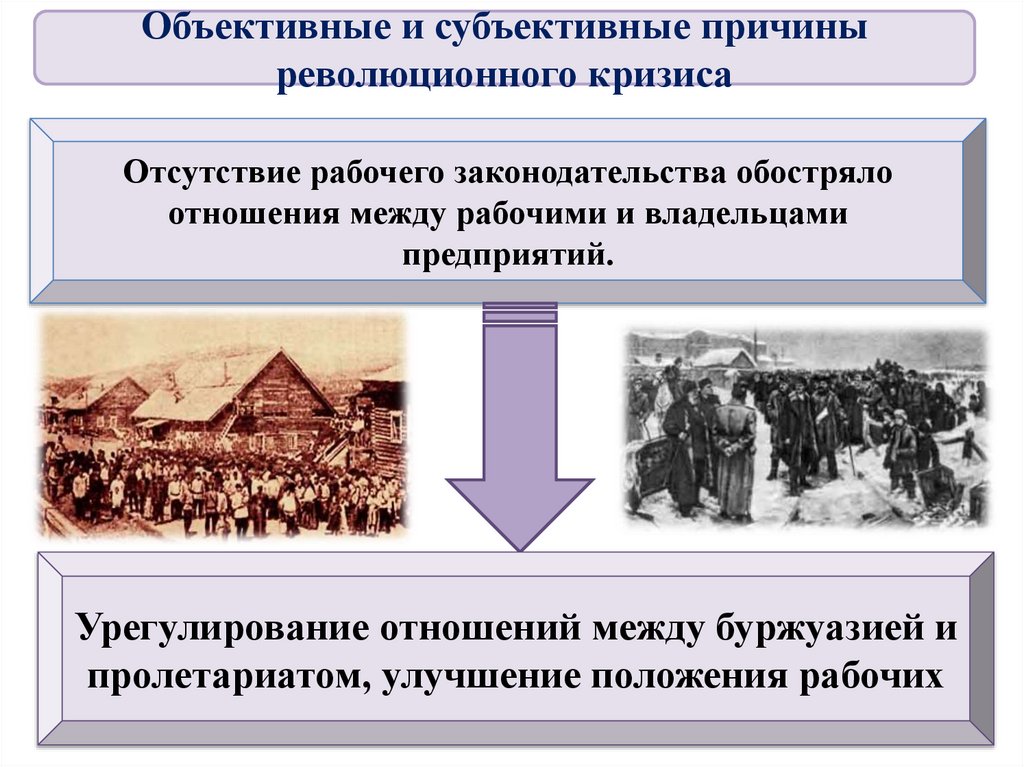 Объективные и субъективные причины революционного кризиса

Отсутствие рабочего законодательства обостряло отношения между рабочими и владельцами предприятий.

Урегулирование отношений между буржуазией и пролетариатом, улучшение положения рабочих